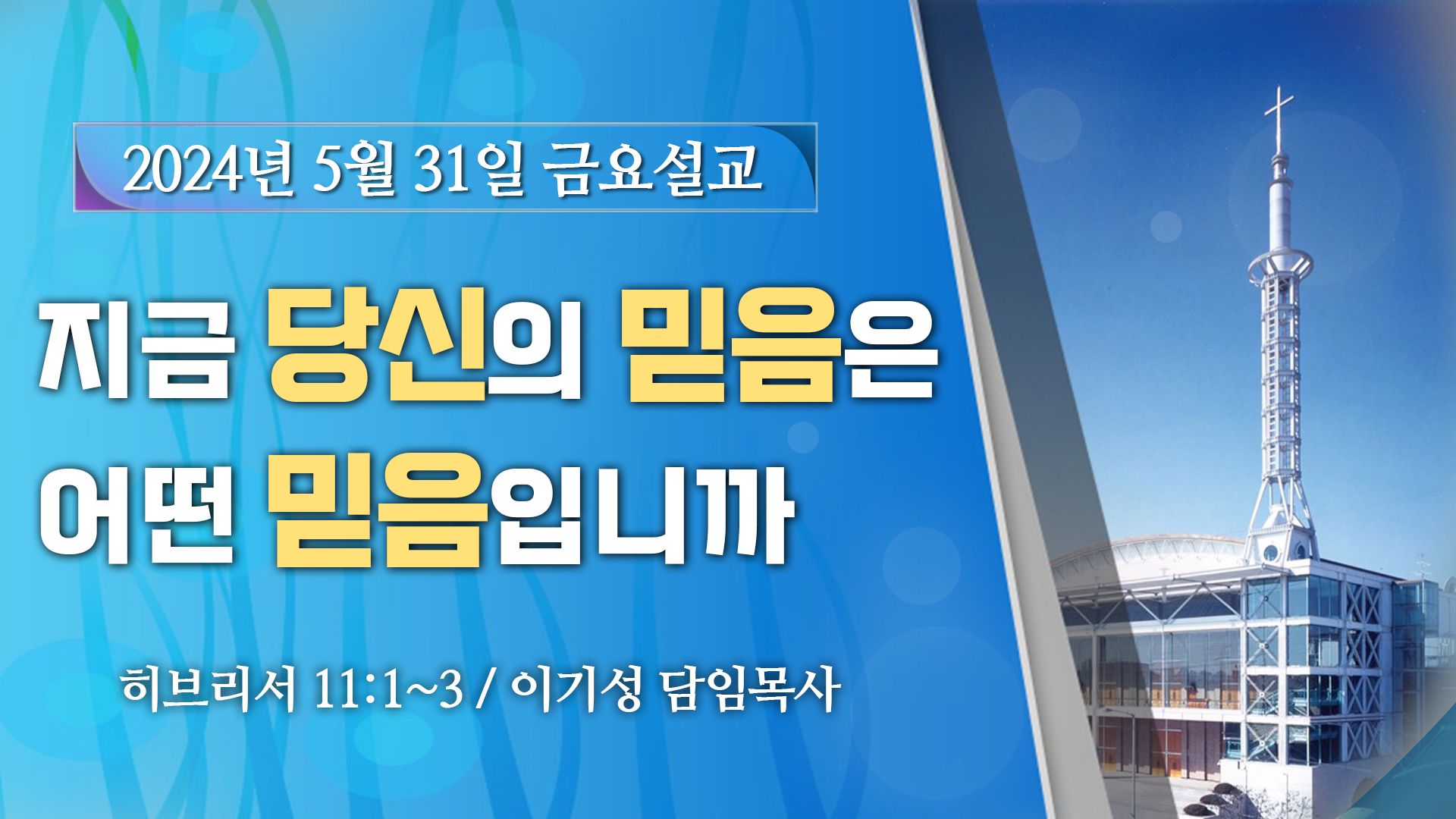 2024년 5월 31일 금요설교

지금 당신의 믿음은
어떤 믿음입니까

히브리서 11:1~3 / 이기성 담임목사